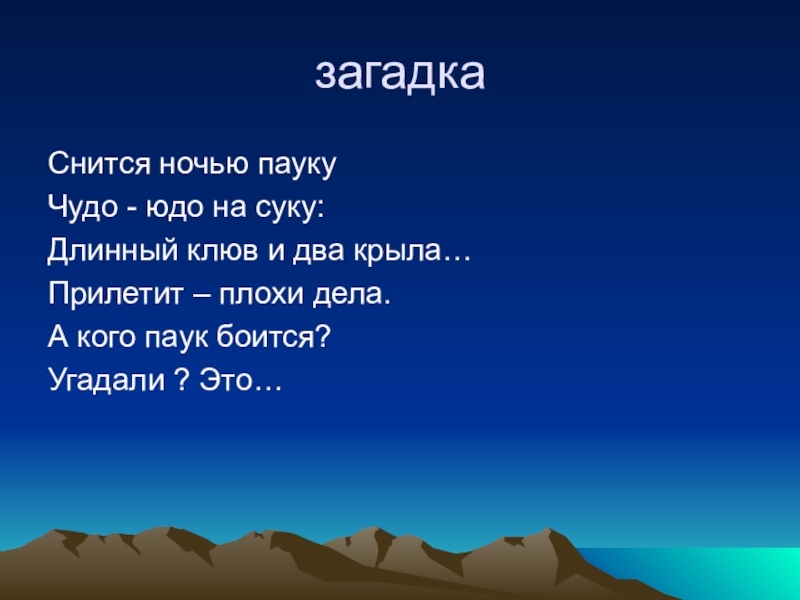 загадка

Снится ночью пауку
Чудо - юдо на суку:
Длинный клюв и два крыла…
Прилетит – плохи дела.
А кого паук боится?
Угадали ? Это…